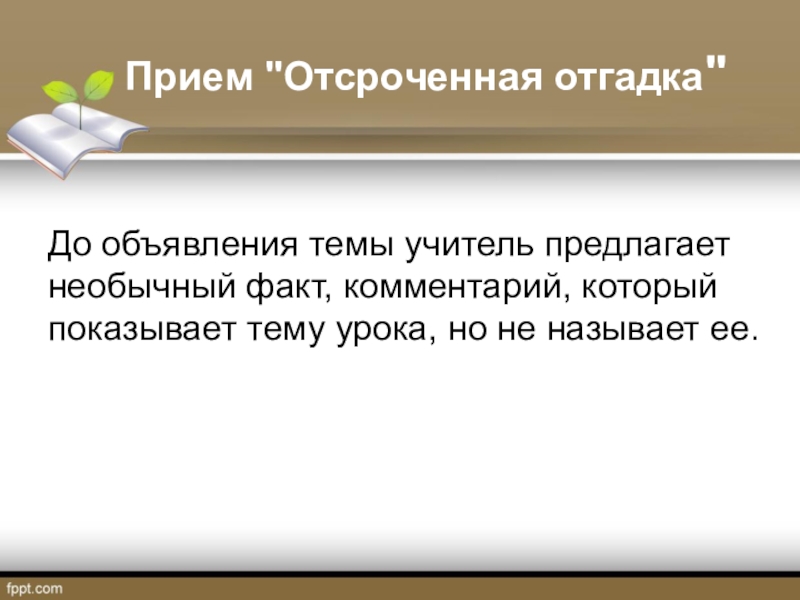 Прием "Отсроченная отгадка"

До объявления темы учитель предлагает необычный факт, комментарий, который показывает тему урока, но не называет ее.

fppt.com